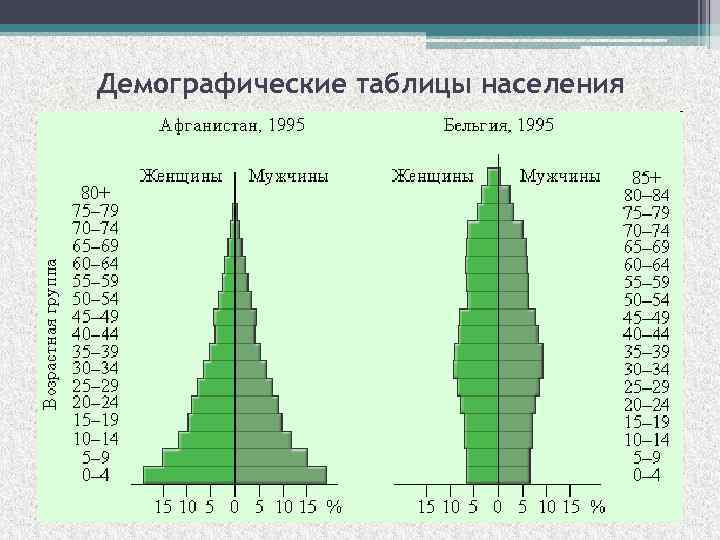 Демографические таблицы населения

Афганистан, 1995

Женщины Мужчины

Возрастная группа

80+
75–79
70–74
65–69
60–64
55–59
50–54
45–49
40–44
35–39
30–34
25–29
20–24
15–19
10–14
5–9
0–4

15 10 5 0 5 10 15 %

Бельгия, 1995

Женщины Мужчины

85+
80–84
75–79
70–74
65–69
60–64
55–59
50–54
45–49
40–44
35–39
30–34
25–29
20–24
15–19
10–14
5–9
0–4

15 10 5 0 5 10 15 %